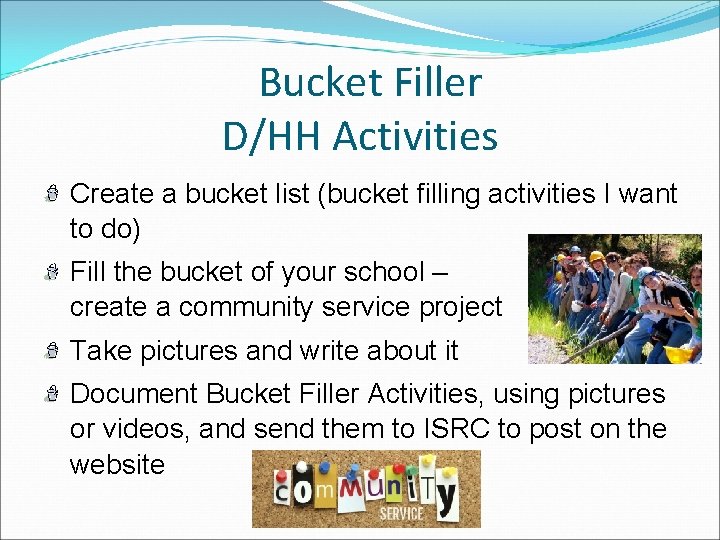 Bucket Filler
D/HH Activities

Create a bucket list (bucket filling activities I want to do)

Fill the bucket of your school – create a community service project

Take pictures and write about it

Document Bucket Filler Activities, using pictures or videos, and send them to ISRC to post on the website

coMMUniTy
SERVICE